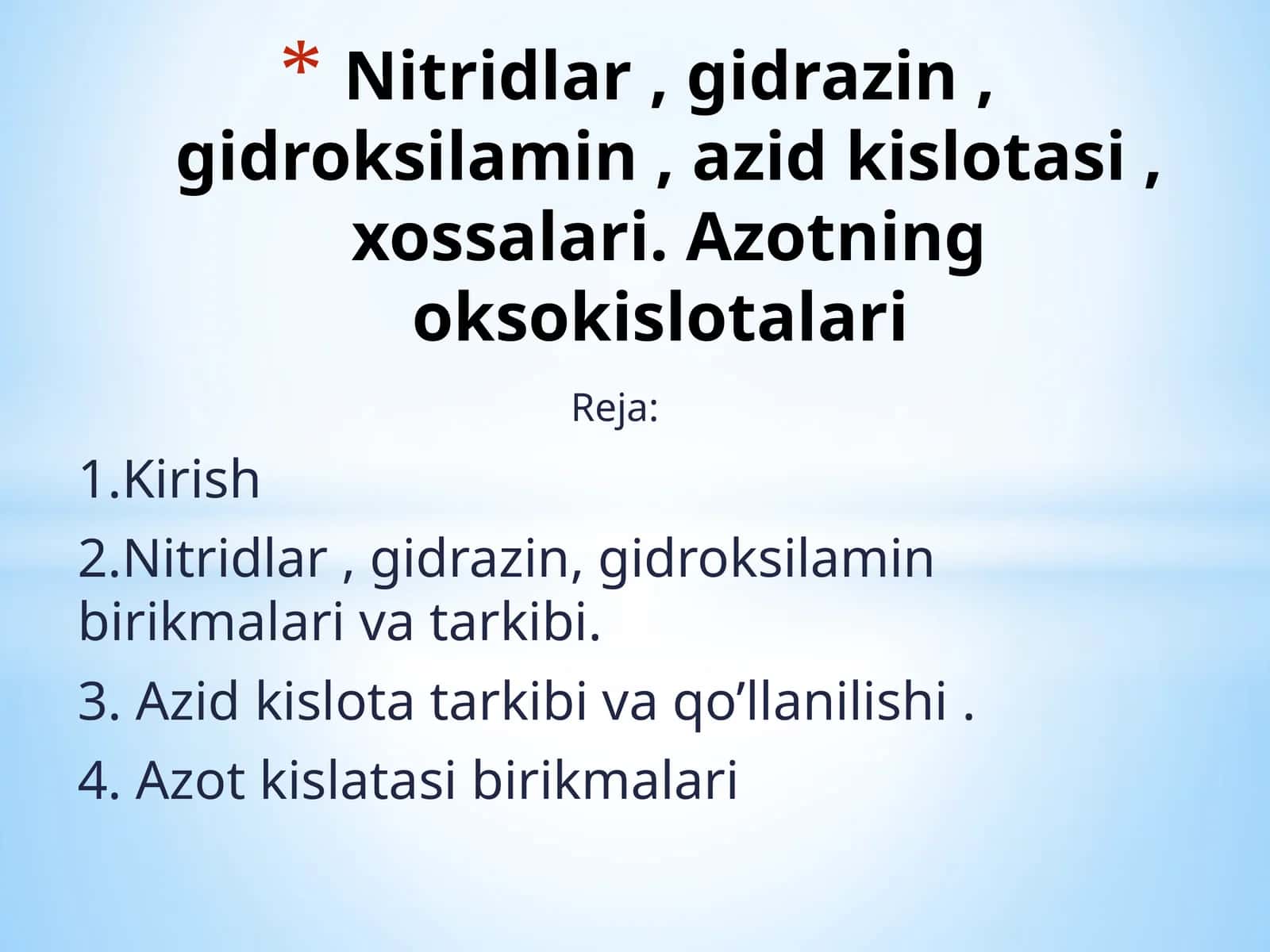 * Nitridlar , gidrazin , gidroksilamin , azid kislotasi , xossalari. Azotning oksokislotalari

Reja:

1.Kirish

2.Nitridlar , gidrazin, gidroksilamin birikmalari va tarkibi.

3. Azid kislota tarkibi va qo’llanilishi .

4. Azot kislatasi birikmalari